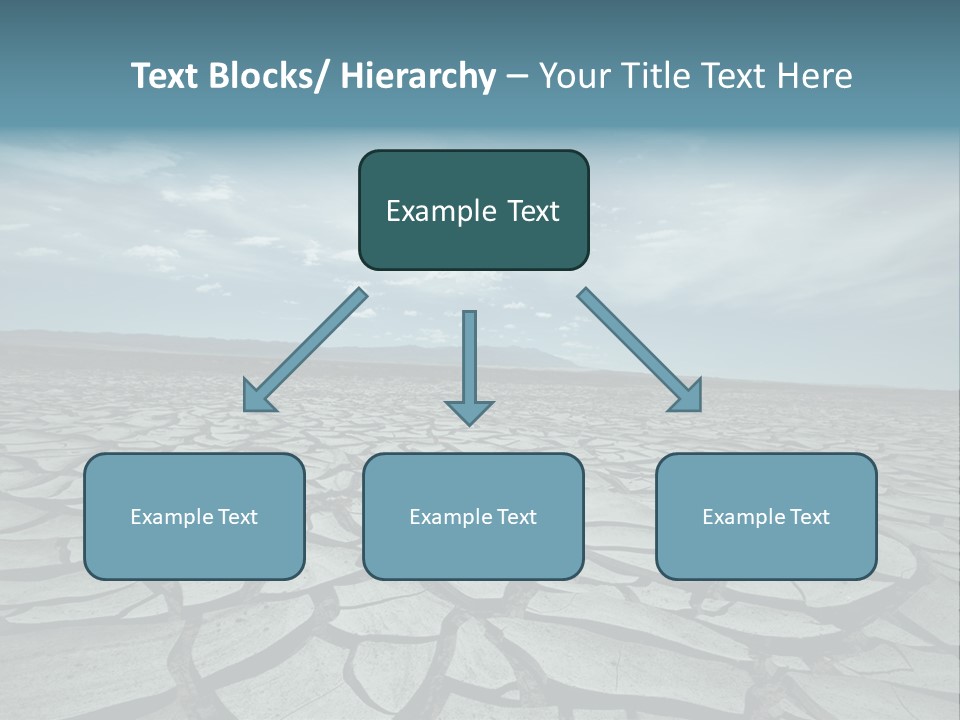 Text Blocks/ Hierarchy – Your Title Text Here

Example Text

Example Text

Example Text

Example Text